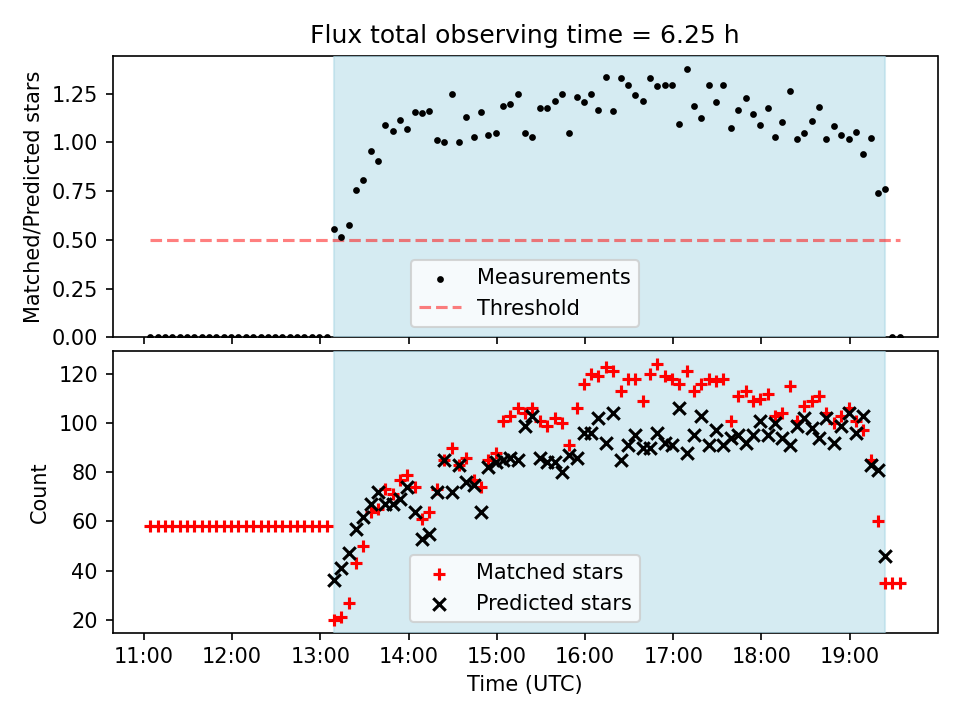 Flux total observing time = 6.25 h

Matched/Predicted stars

1.25
1.00
0.75
0.50
0.25
0.00

Measurements
Threshold

Count

120
100
80
60
40
20

Matched stars
Predicted stars

11:00 12:00 13:00 14:00 15:00 16:00 17:00 18:00 19:00

Time (UTC)